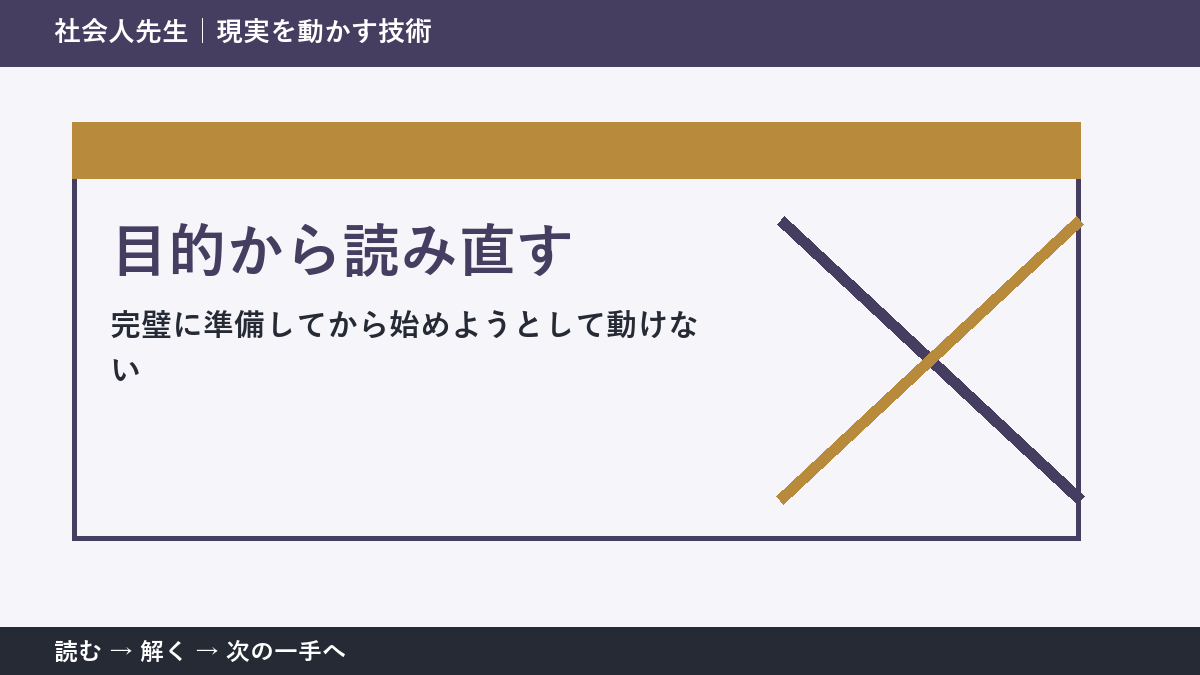 社会人先生｜現実を動かす技術

目的から読み直す

完璧に準備してから始めようとして動けない

読む → 解く → 次の一手へ